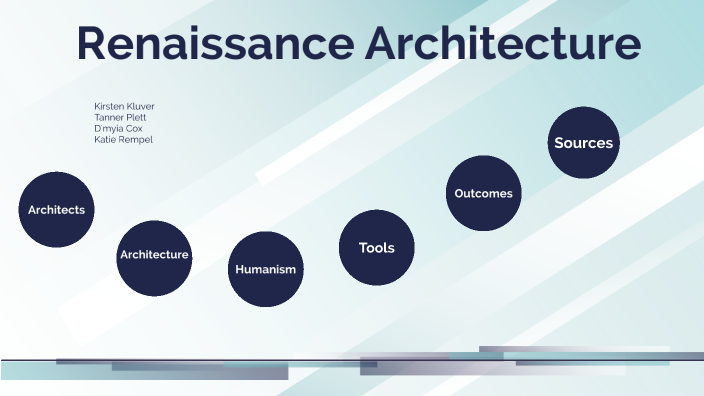 Renaissance Architecture

Kirsten Kluver
Tanner Plett
D'myia Cox
Katie Rempel

Architects

Architecture

Humanism

Tools

Outcomes

Sources